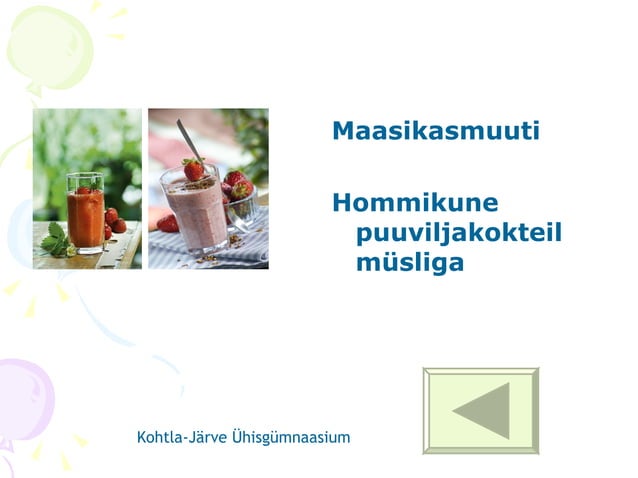 Maasikasmuuti

Hommikune puuviljakokteil müsliga

Kohtla-Järve Ühisgümnaasium